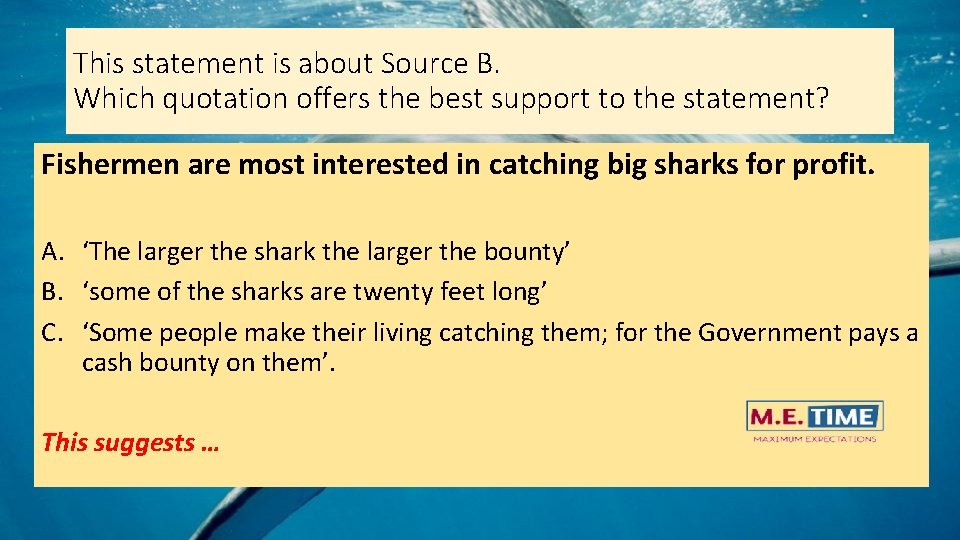 This statement is about Source B.
Which quotation offers the best support to the statement?

Fishermen are most interested in catching big sharks for profit.

A. ‘The larger the shark the larger the bounty’
B. ‘some of the sharks are twenty feet long’
C. ‘Some people make their living catching them; for the Government pays a cash bounty on them’.

This suggests …

M.E. TIME
MAXIMUM EXPECTATIONS